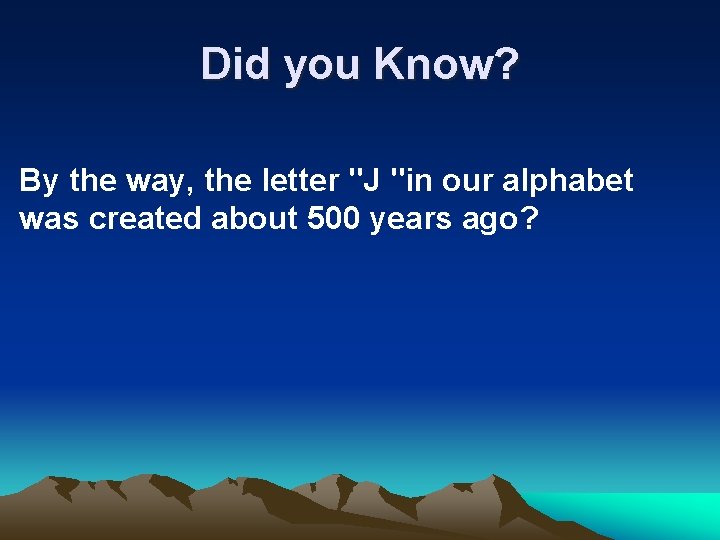 Did you Know?

By the way, the letter "J "in our alphabet was created about 500 years ago?